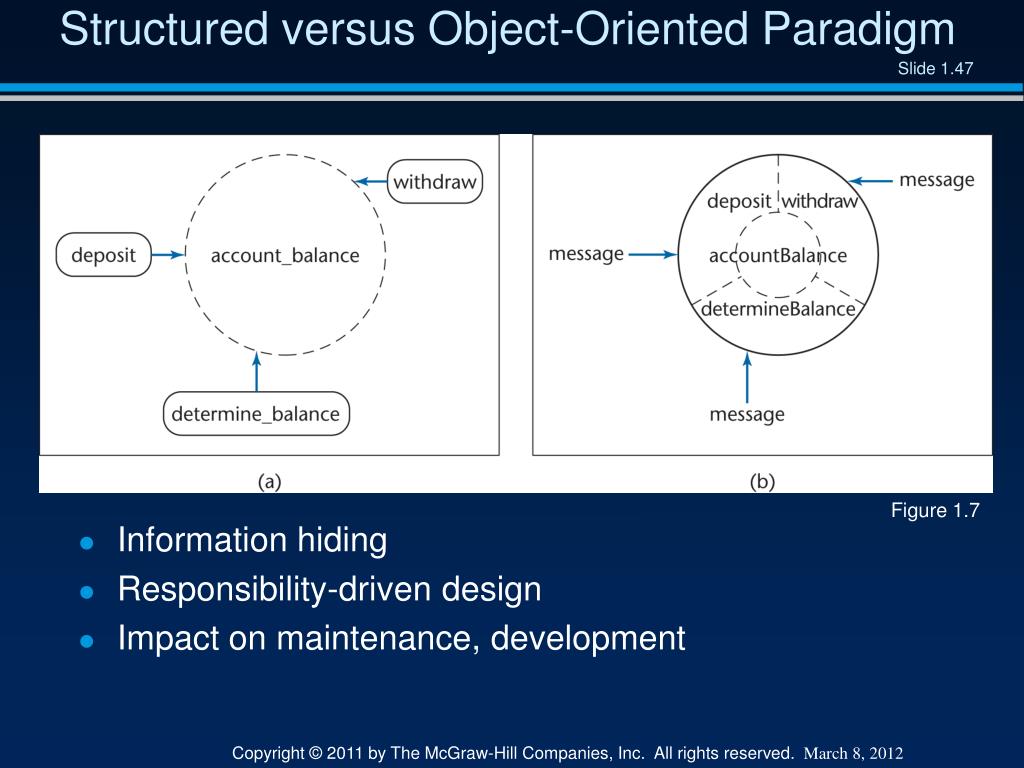 Structured versus Object-Oriented Paradigm

Slide 1.47

withdraw

deposit

account_balance

determine_balance

(a)

message

deposit withdraw

message

accountBalance

determineBalance

message

(b)

Figure 1.7

- Information hiding
- Responsibility-driven design
- Impact on maintenance, development

Copyright © 2011 by The McGraw-Hill Companies, Inc. All rights reserved. March 8, 2012